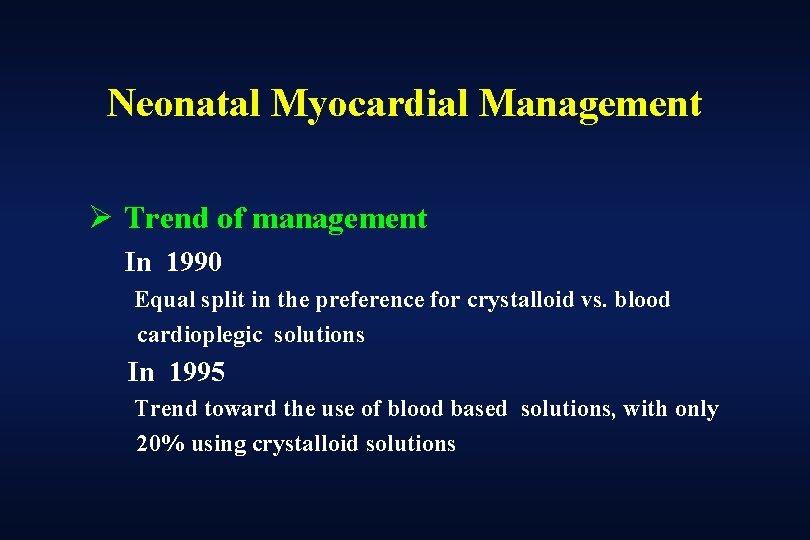 Neonatal Myocardial Management

➢ Trend of management

In 1990

Equal split in the preference for crystalloid vs. blood cardioplegic solutions

In 1995

Trend toward the use of blood based solutions, with only 20% using crystalloid solutions